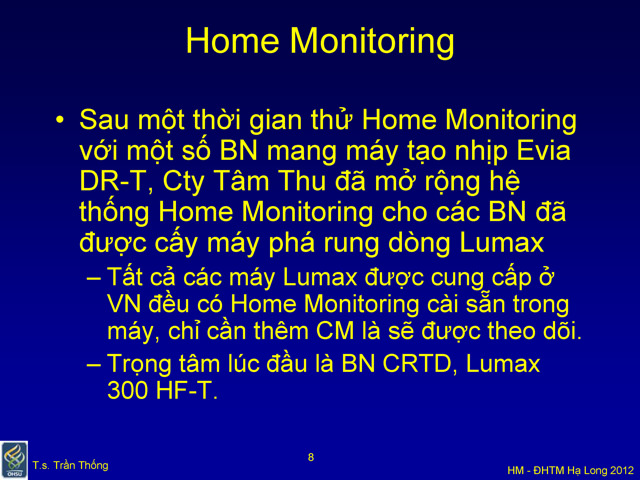 Home Monitoring

• Sau một thời gian thử Home Monitoring với một số BN mang máy tạo nhịp Evia DR-T, Cty Tâm Thu đã mở rộng hệ thống Home Monitoring cho các BN đã được cấy máy phá rung dòng Lumax

– Tất cả các máy Lumax được cung cấp ở VN đều có Home Monitoring cài sẵn trong máy, chỉ cần thêm CM là sẽ được theo dõi.

– Trọng tâm lúc đầu là BN CRTD, Lumax 300 HF-T.

OHSU

T.s. Trần Thống

8

HM - ĐHTM Hạ Long 2012